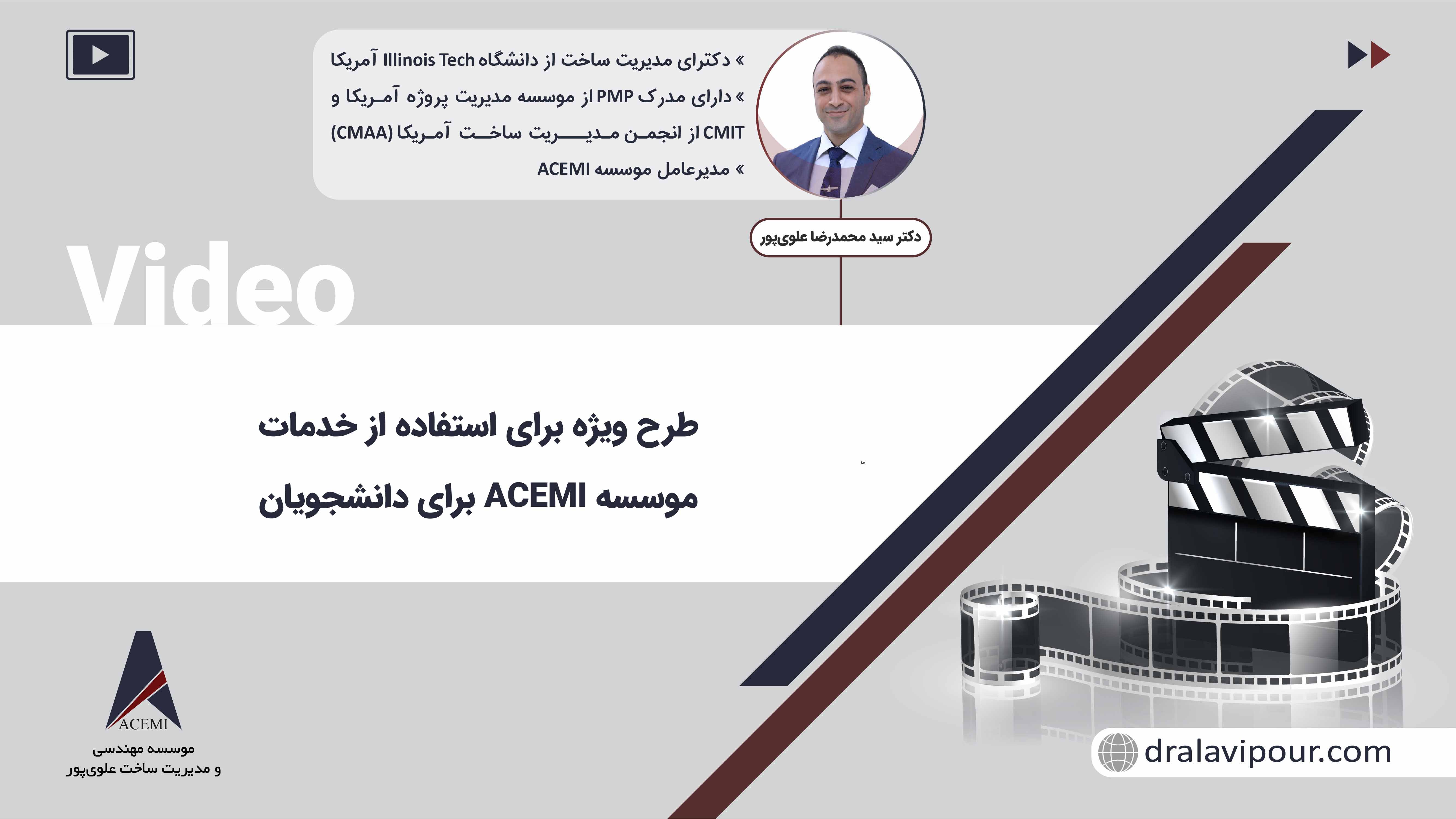 » دکترای مدیریت ساخت از دانشگاه Illinois Tech آمریکا
» دارای مدرک PMP از موسسه مدیریت پروژه آمریکا و CMIT از انجمن مدیریت ساخت آمریکا (CMAA)
» مدیرعامل موسسه ACEMI

دکتر سید محمدرضا علوی‌پور

Video

طرح ویژه برای استفاده از خدمات موسسه ACEMI برای دانشجویان

ACEMI
موسسه مهندسی و مدیریت ساخت علوی‌پور

dralavipour.com